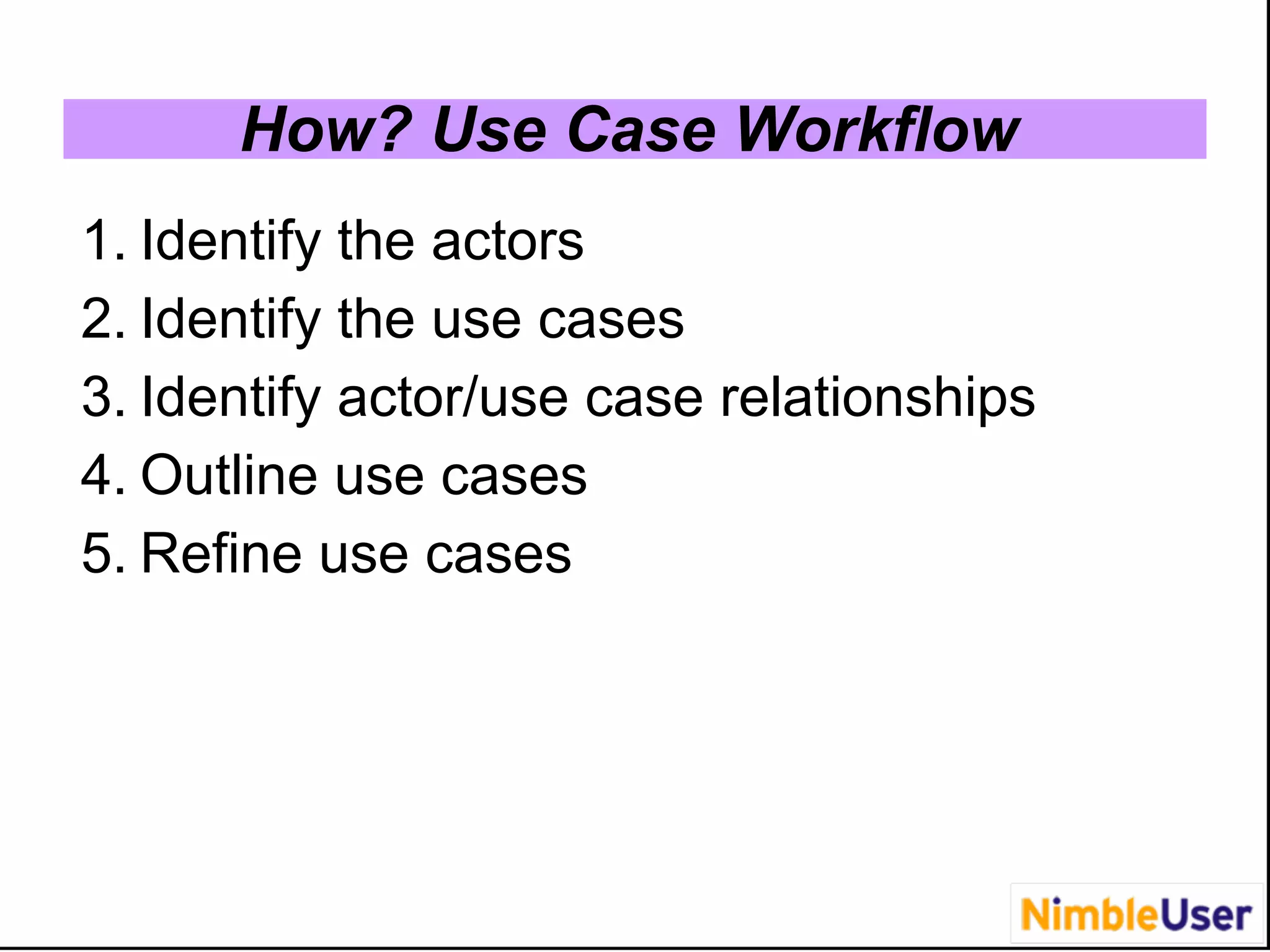 How? Use Case Workflow

1. Identify the actors
2. Identify the use cases
3. Identify actor/use case relationships
4. Outline use cases
5. Refine use cases

NimbleUser